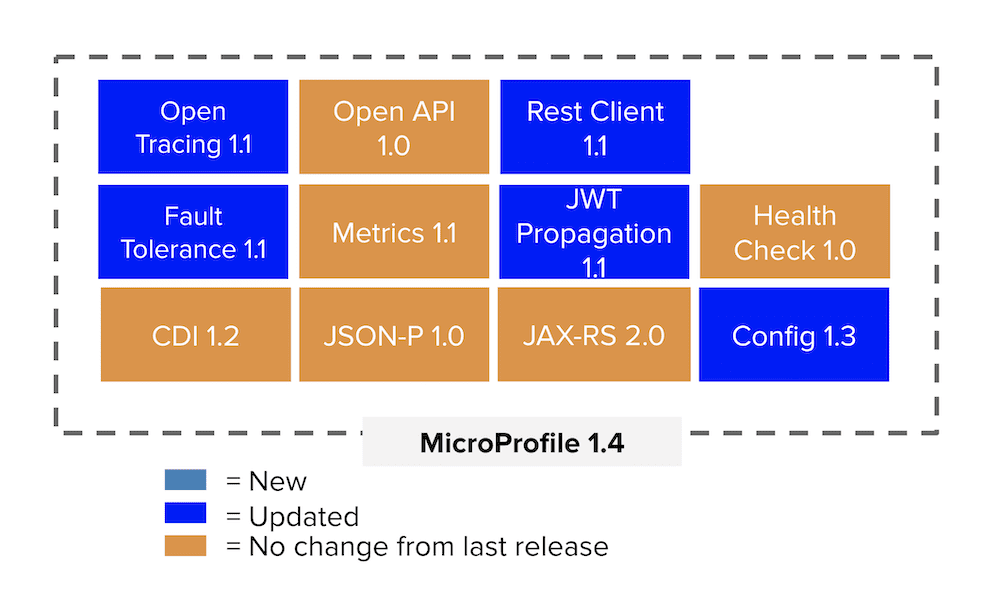 Open Tracing 1.1

Open API 1.0

Rest Client 1.1

Fault Tolerance 1.1

Metrics 1.1

JWT Propagation 1.1

Health Check 1.0

CDI 1.2

JSON-P 1.0

JAX-RS 2.0

Config 1.3

MicroProfile 1.4

= New
= Updated
= No change from last release